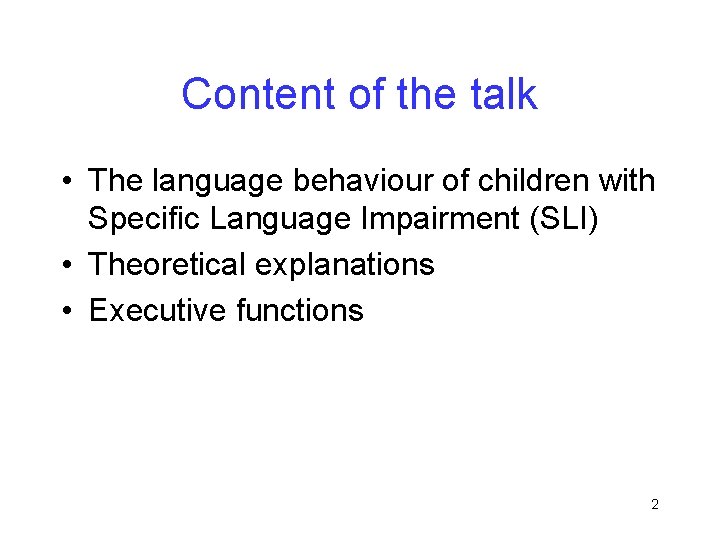 Content of the talk

• The language behaviour of children with Specific Language Impairment (SLI)
• Theoretical explanations
• Executive functions

2